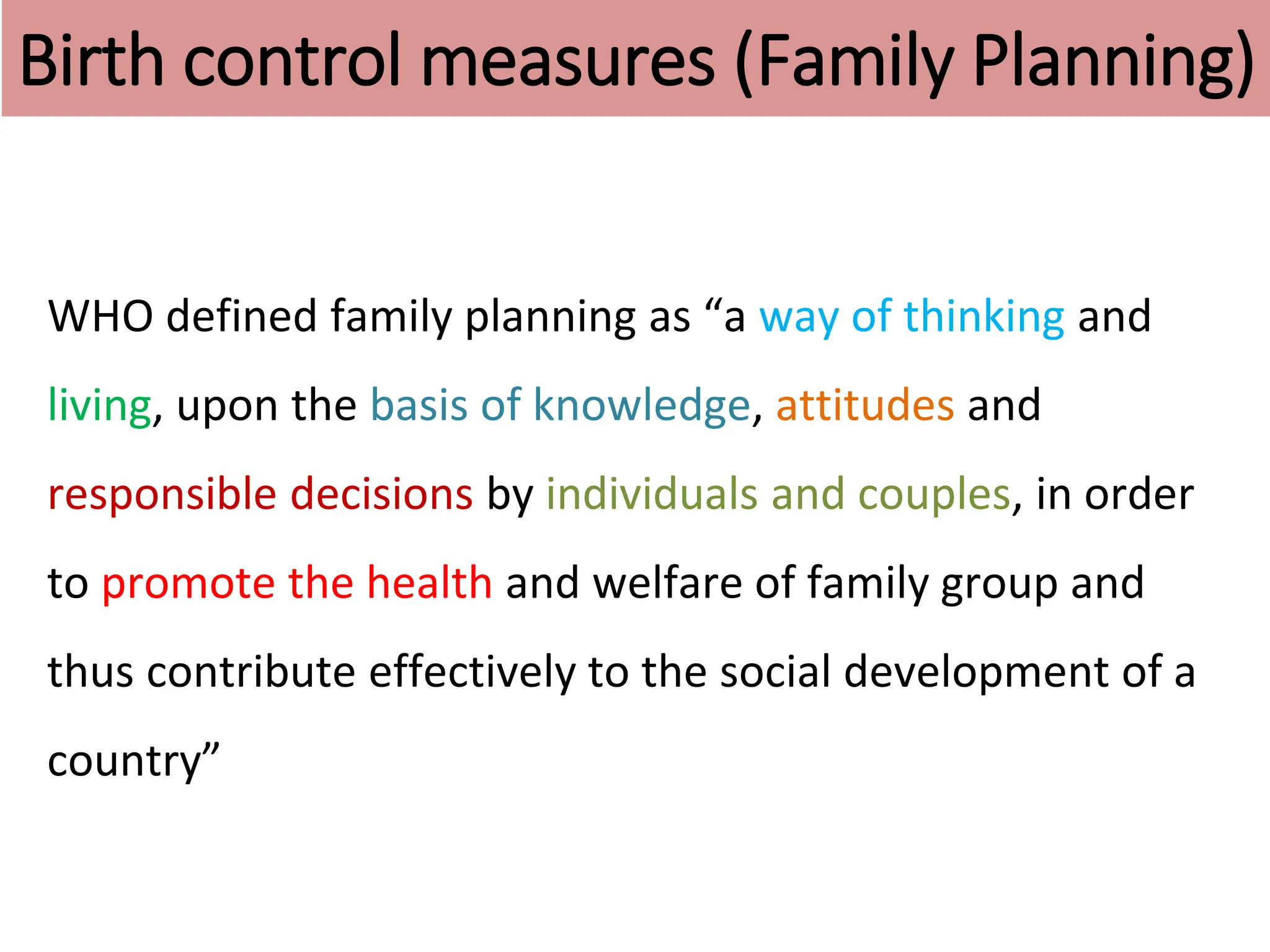 Birth control measures (Family Planning)

WHO defined family planning as “a way of thinking and living, upon the basis of knowledge, attitudes and responsible decisions by individuals and couples, in order to promote the health and welfare of family group and thus contribute effectively to the social development of a country”